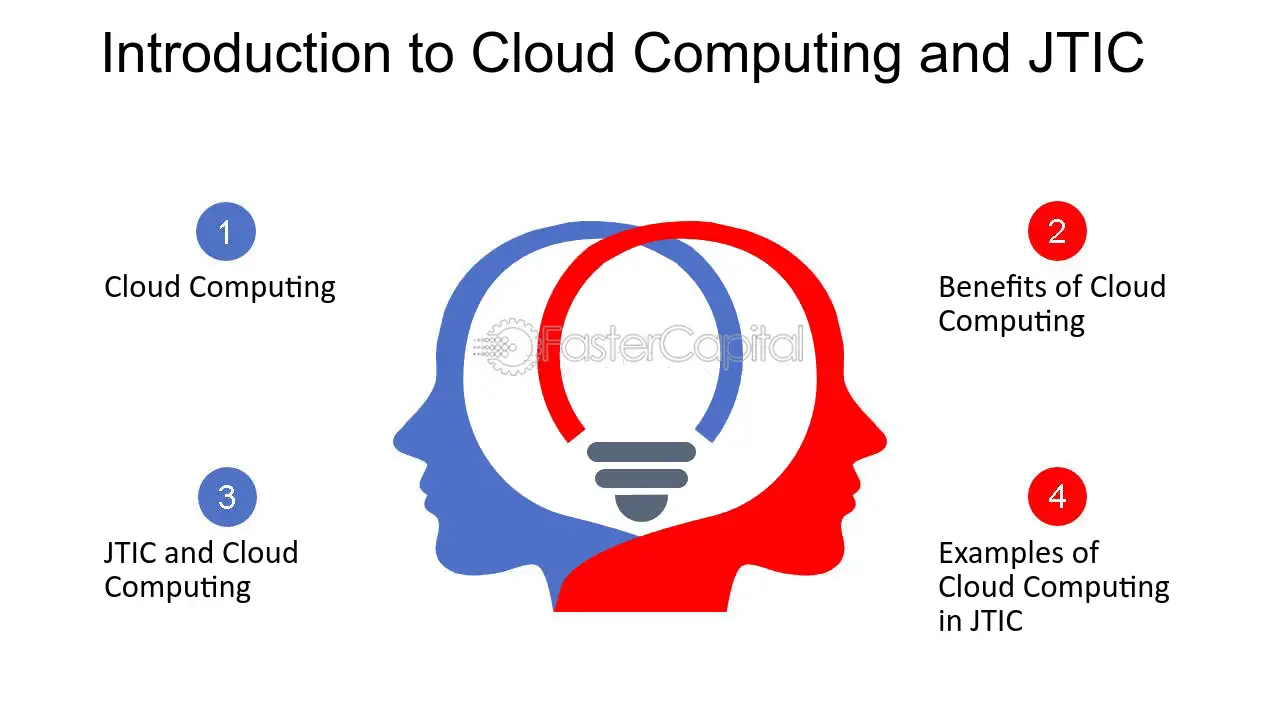 Introduction to Cloud Computing and JTIC

1
Cloud Computing

2
Benefits of Cloud Computing

FasterCapital

3
JTIC and Cloud Computing

4
Examples of Cloud Computing in JTIC